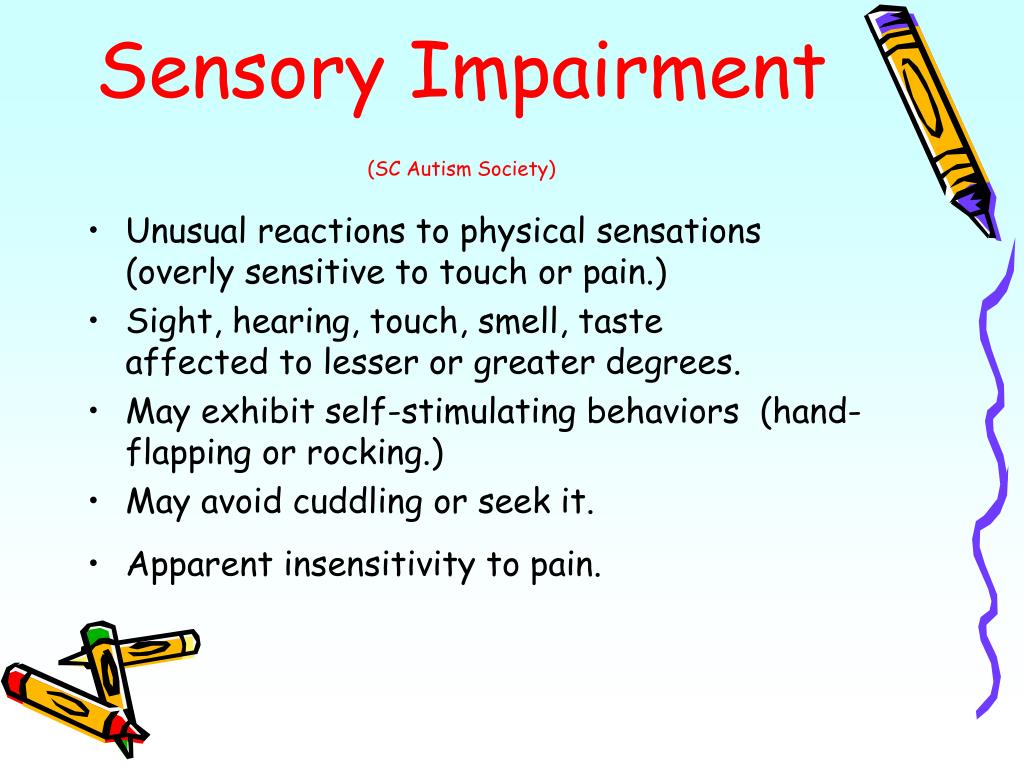 Sensory Impairment

(SC Autism Society)

• Unusual reactions to physical sensations (overly sensitive to touch or pain.)
• Sight, hearing, touch, smell, taste affected to lesser or greater degrees.
• May exhibit self-stimulating behaviors (hand-flapping or rocking.)
• May avoid cuddling or seek it.
• Apparent insensitivity to pain.